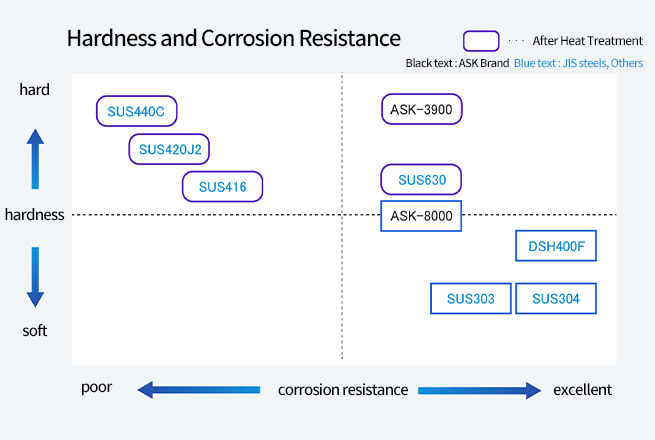 Hardness and Corrosion Resistance

· · · After Heat Treatment

Black text : ASK Brand Blue text : JIS steels, Others

hard

hardness

soft

SUS440C

SUS420J2

SUS416

ASK-3900

SUS630

ASK-8000

DSH400F

SUS303

SUS304

poor

corrosion resistance

excellent